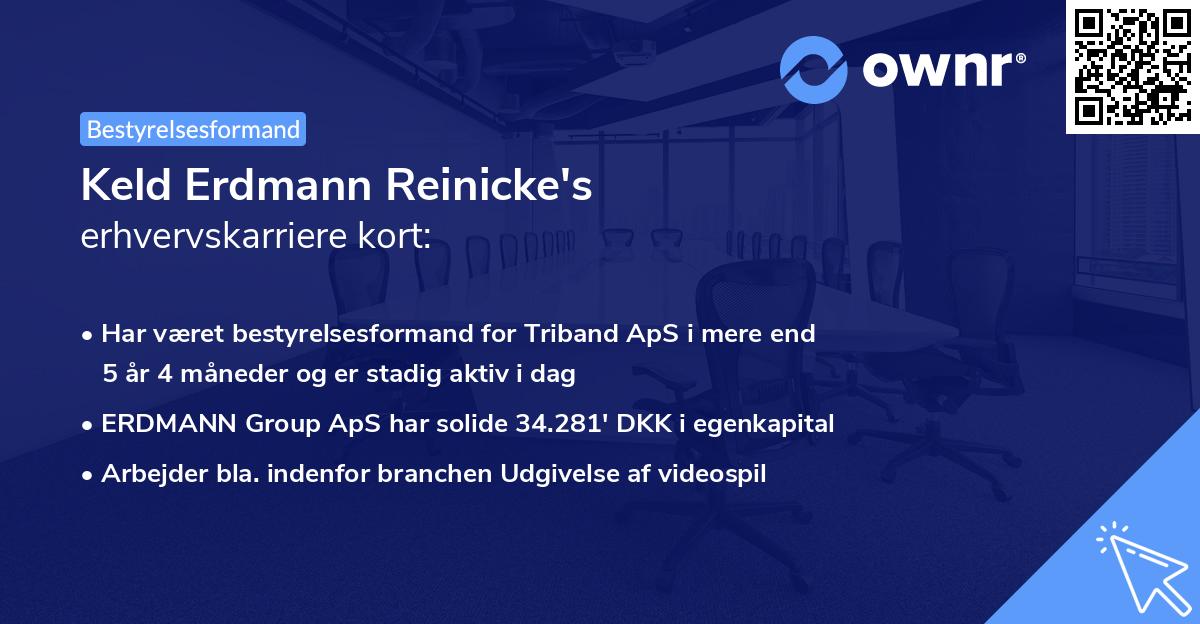 ownr®

Bestyrelsesformand

Keld Erdmann Reinicke's
erhvervskarriere kort:

• Har været bestyrelsesformand for Triband ApS i mere end 5 år 4 måneder og er stadig aktiv i dag
• ERDMANN Group ApS har solide 34.281' DKK i egenkapital
• Arbejder bla. indenfor branchen Udgivelse af videospil